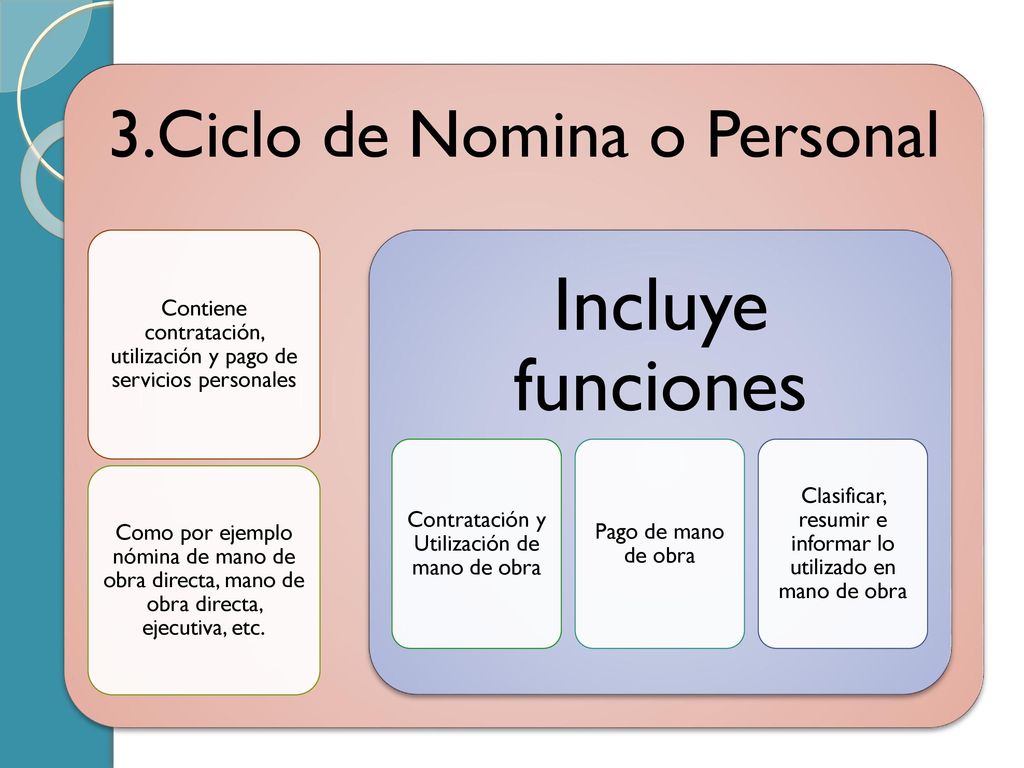 3.Ciclo de Nomina o Personal

Contiene contratación, utilización y pago de servicios personales

Como por ejemplo nómina de mano de obra directa, mano de obra directa, ejecutiva, etc.

Incluye funciones

Contratación y Utilización de mano de obra

Pago de mano de obra

Clasificar, resumir e informar lo utilizado en mano de obra